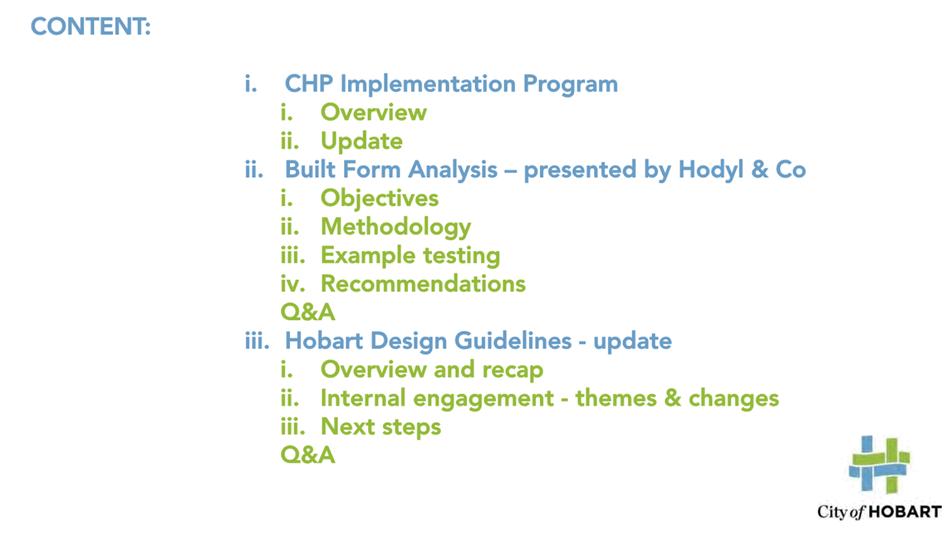 CONTENT:

i. CHP Implementation Program
i. Overview
ii. Update
ii. Built Form Analysis – presented by Hodyl & Co
i. Objectives
ii. Methodology
iii. Example testing
iv. Recommendations
Q&A
iii. Hobart Design Guidelines - update
i. Overview and recap
ii. Internal engagement - themes & changes
iii. Next steps
Q&A

City of HOBART